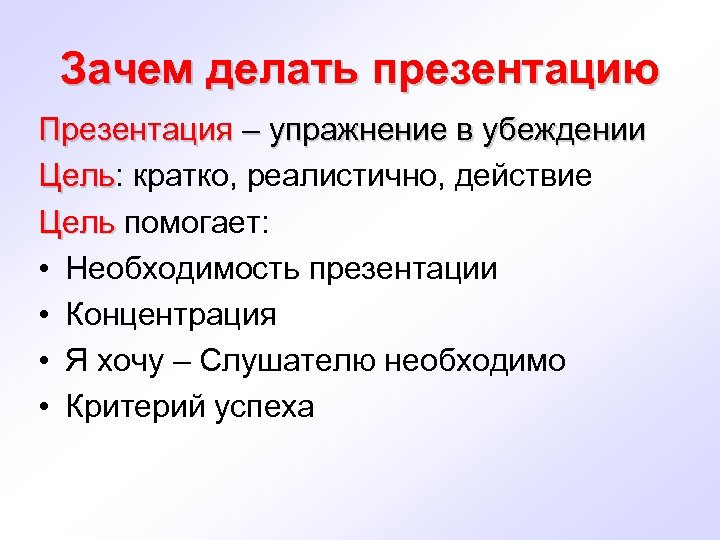 Зачем делать презентацию

Презентация – упражнение в убеждении

Цель: кратко, реалистично, действие

Цель помогает:

• Необходимость презентации
• Концентрация
• Я хочу – Слушателю необходимо
• Критерий успеха